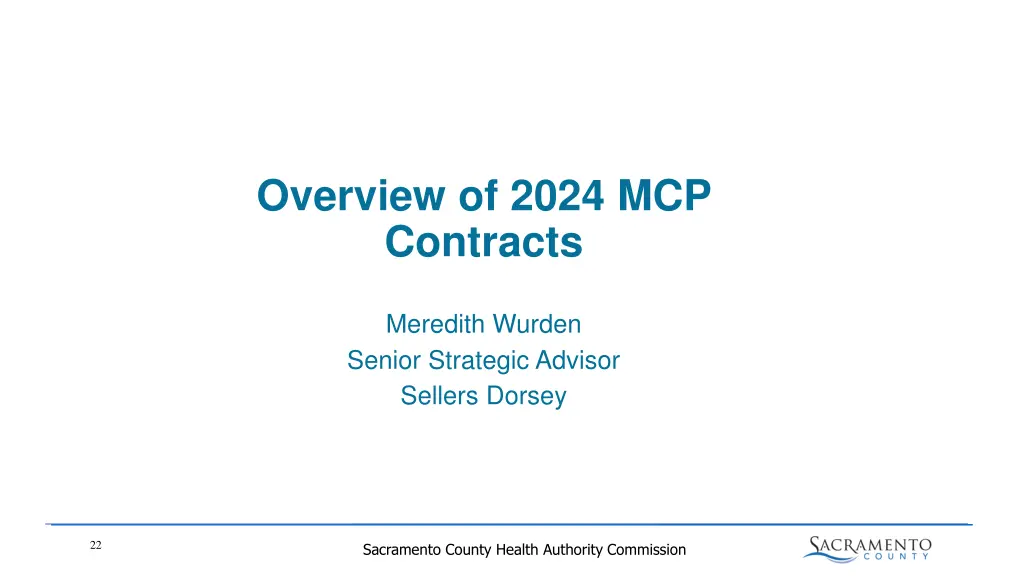 Overview of 2024 MCP Contracts

Meredith Wurden
Senior Strategic Advisor
Sellers Dorsey

22

Sacramento County Health Authority Commission

SACRAMENTO
COUNTY